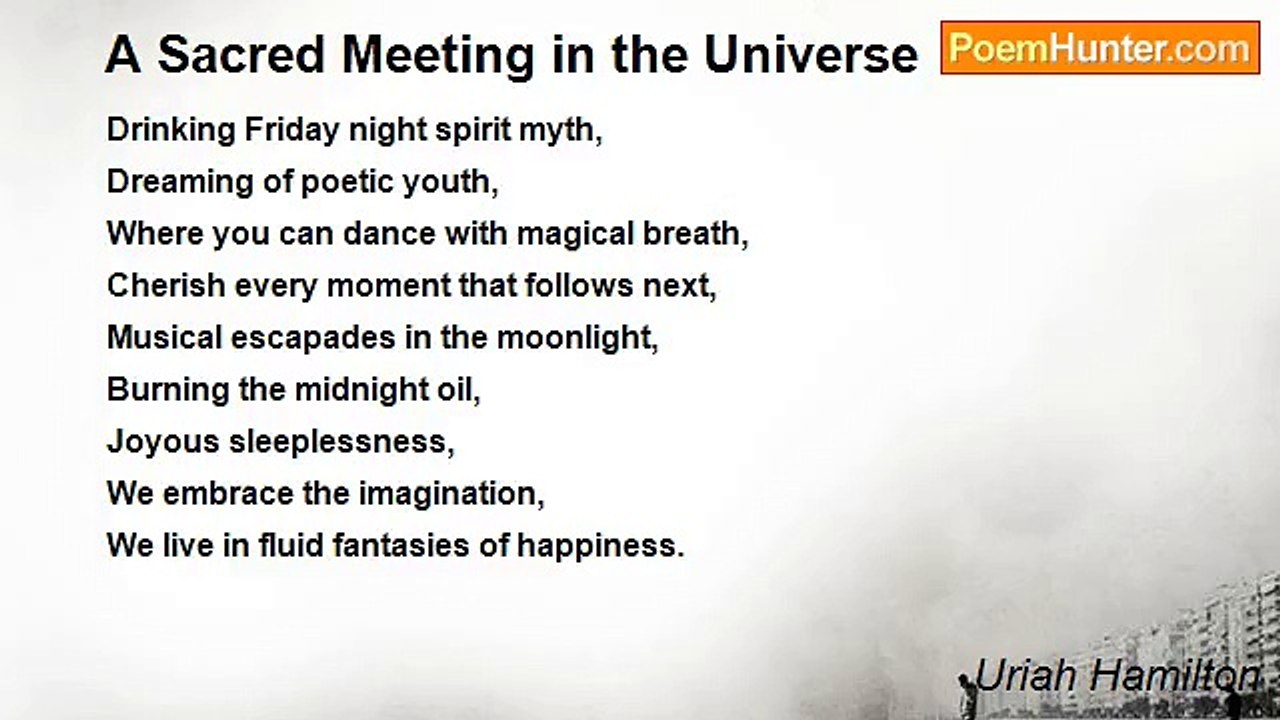 A Sacred Meeting in the Universe

PoemHunter.com

Drinking Friday night spirit myth,
Dreaming of poetic youth,
Where you can dance with magical breath,
Cherish every moment that follows next,
Musical escapades in the moonlight,
Burning the midnight oil,
Joyous sleeplessness,
We embrace the imagination,
We live in fluid fantasies of happiness.

Uriah Hamilton